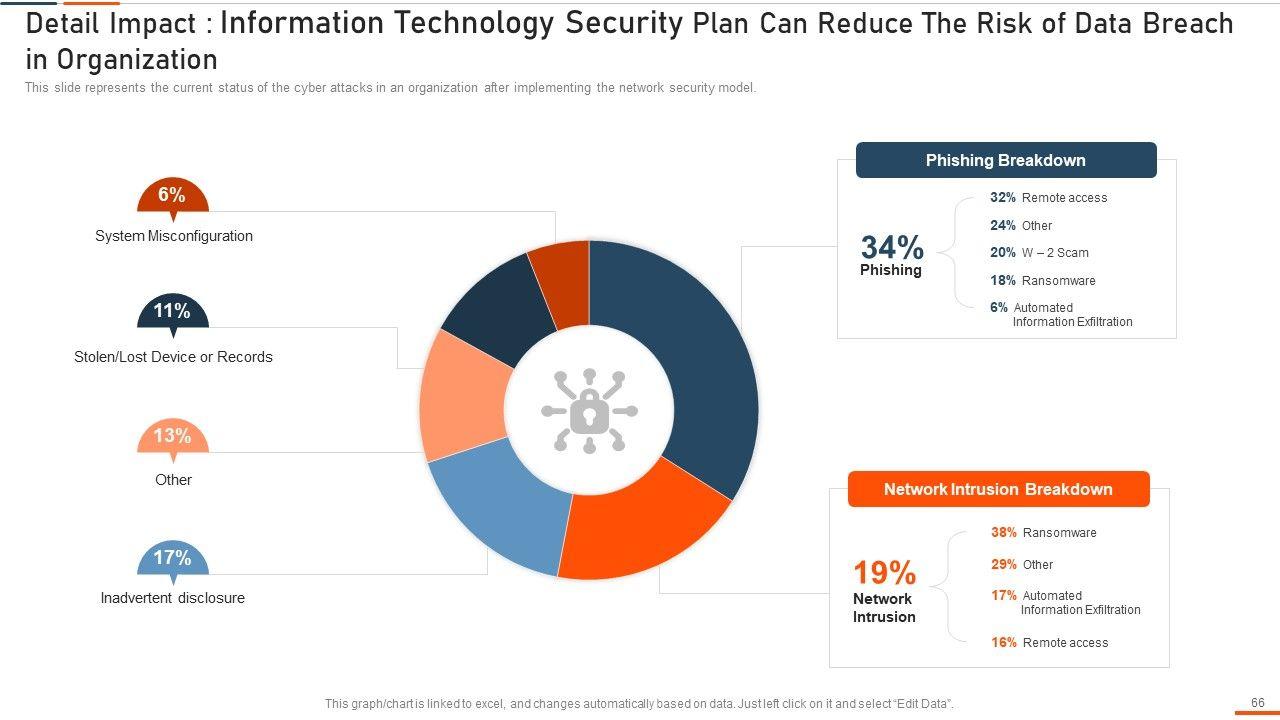 Detail Impact : Information Technology Security Plan Can Reduce The Risk of Data Breach in Organization

This slide represents the current status of the cyber attacks in an organization after implementing the network security model.

6%
System Misconfiguration

11%
Stolen/Lost Device or Records

13%
Other

17%
Inadvertent disclosure

Phishing Breakdown

34%
Phishing

32% Remote access
24% Other
20% W – 2 Scam
18% Ransomware
6% Automated Information Exfiltration

Network Intrusion Breakdown

19%
Network Intrusion

38% Ransomware
29% Other
17% Automated Information Exfiltration
16% Remote access

This graph/chart is linked to excel, and changes automatically based on data. Just left click on it and select "Edit Data".

66